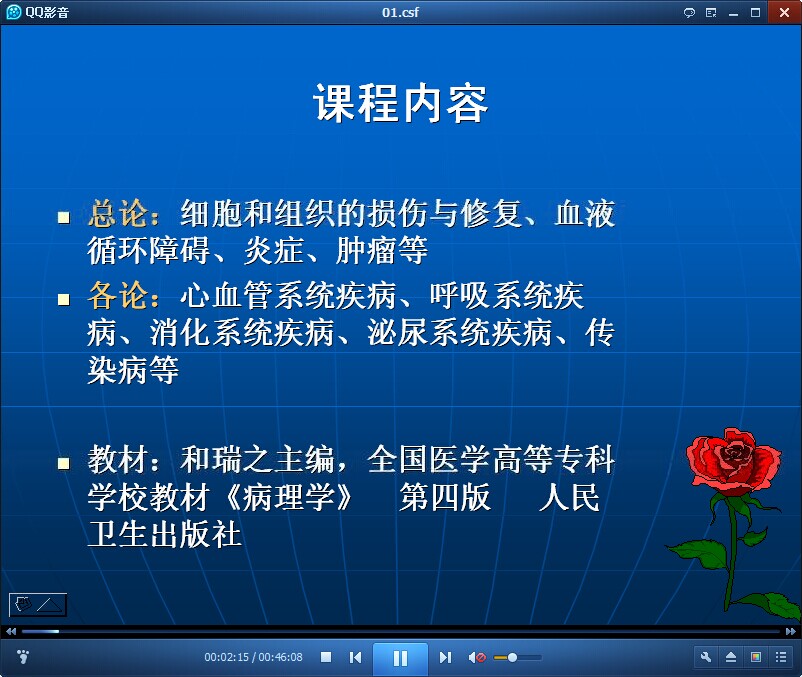 QQ影音

01.csf

课程内容

总论：细胞和组织的损伤与修复、血液循环障碍、炎症、肿瘤等

各论：心血管系统疾病、呼吸系统疾病、消化系统疾病、泌尿系统疾病、传染病等

教材：和瑞之主编，全国医学高等专科学校教材《病理学》 第四版 人民卫生出版社

00:02:15 / 00:46:08